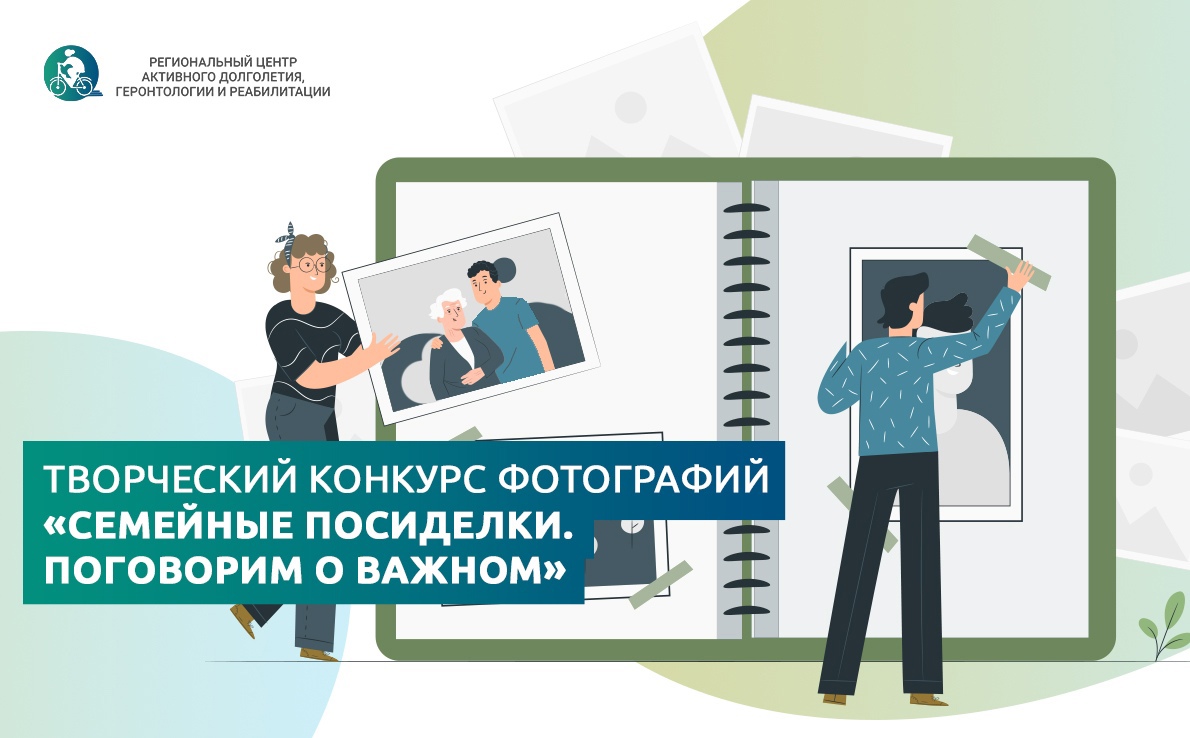 РЕГИОНАЛЬНЫЙ ЦЕНТР АКТИВНОГО ДОЛГОЛЕТИЯ, ГЕРОНТОЛОГИИ И РЕАБИЛИТАЦИИ

ТВОРЧЕСКИЙ КОНКУРС ФОТОГРАФИЙ «СЕМЕЙНЫЕ ПОСИДЕЛКИ. ПОГОВОРИМ О ВАЖНОМ»